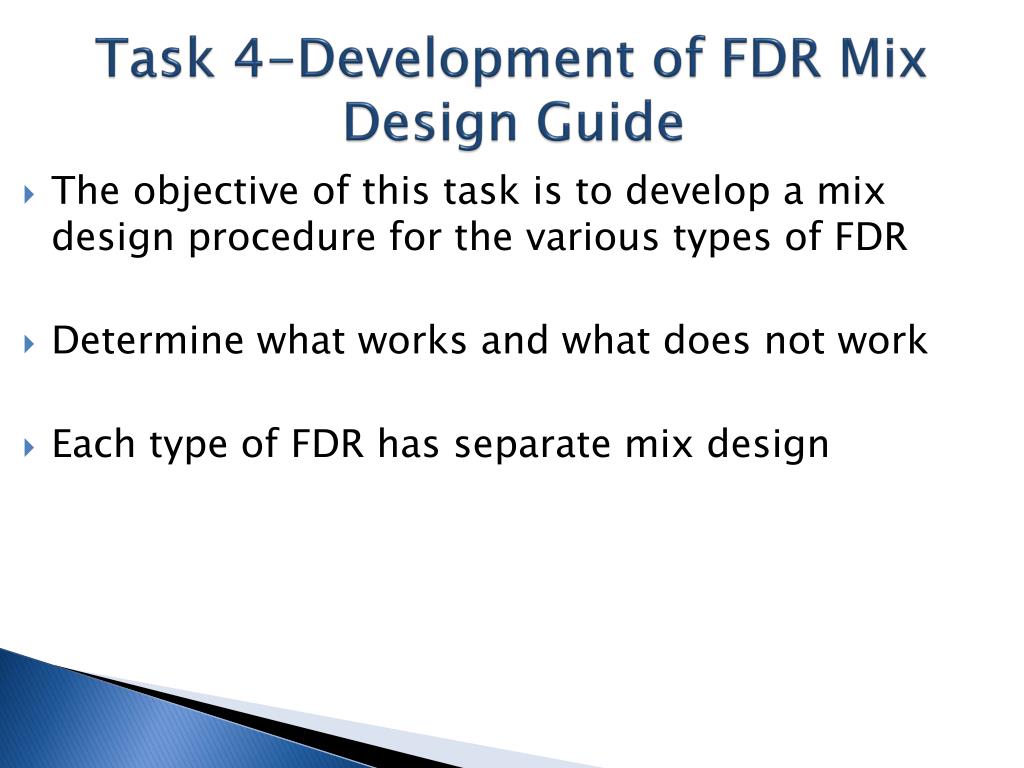 Task 4-Development of FDR Mix Design Guide

The objective of this task is to develop a mix design procedure for the various types of FDR

Determine what works and what does not work

Each type of FDR has separate mix design